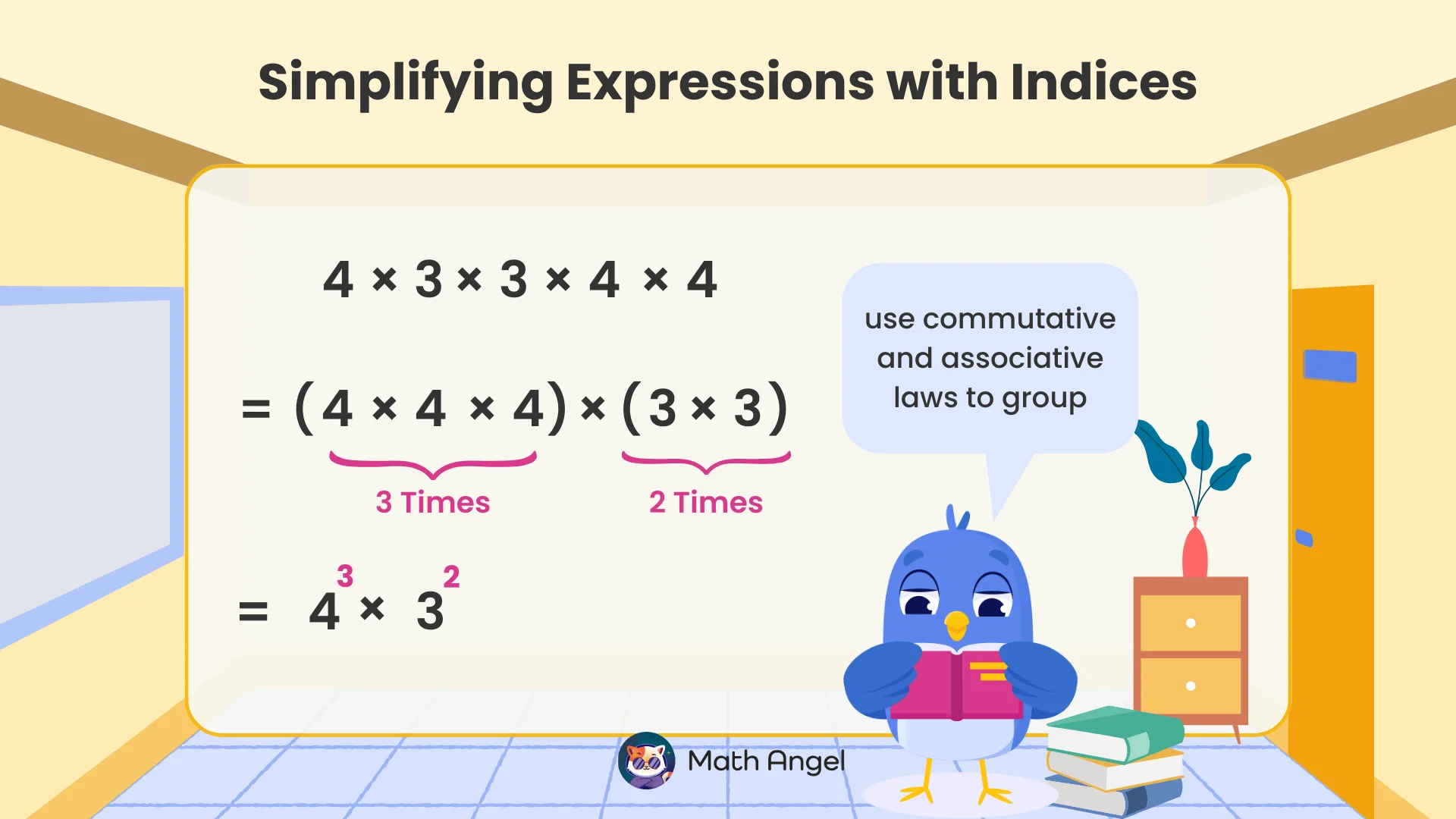 Simplifying Expressions with Indices

$4 \times 3 \times 3 \times 4 \times 4$

$= (4 \times 4 \times 4) \times (3 \times 3)$

3 Times

2 Times

$= 4^3 \times 3^2$

use commutative and associative laws to group

Math Angel